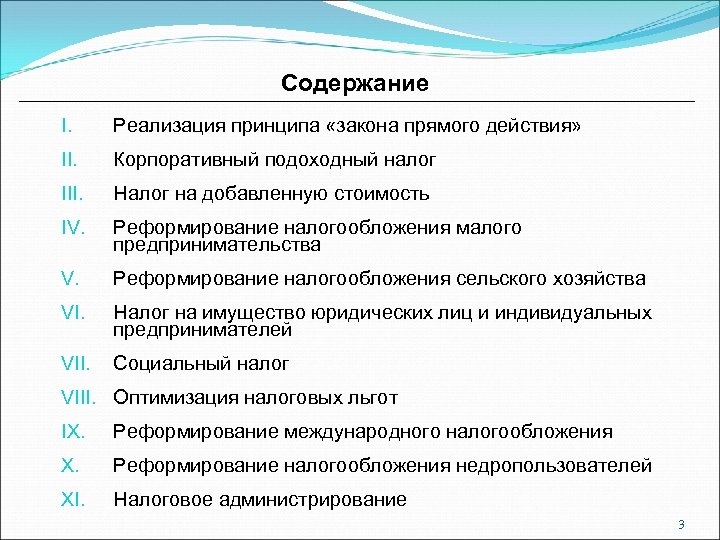 Содержание

I. Реализация принципа «закона прямого действия»

II. Корпоративный подоходный налог

III. Налог на добавленную стоимость

IV. Реформирование налогообложения малого предпринимательства

V. Реформирование налогообложения сельского хозяйства

VI. Налог на имущество юридических лиц и индивидуальных предпринимателей

VII. Социальный налог

VIII. Оптимизация налоговых льгот

IX. Реформирование международного налогообложения

X. Реформирование налогообложения недропользователей

XI. Налоговое администрирование

3